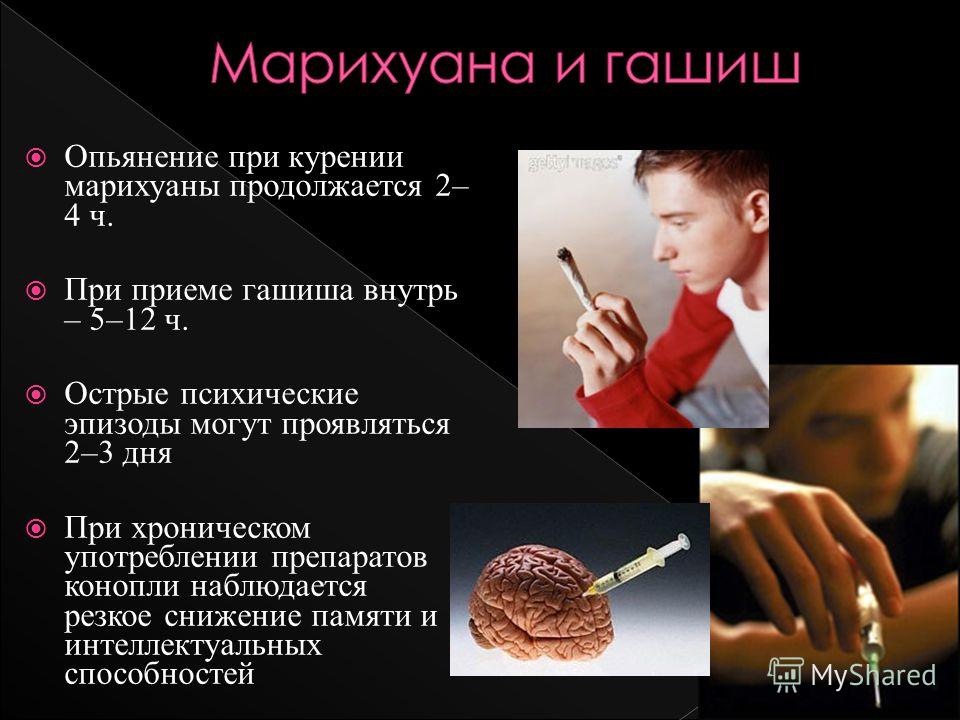 Марихуана и гашиш

Опьянение при курении марихуаны продолжается 2–4 ч.

При приеме гашиша внутрь – 5–12 ч.

Острые психические эпизоды могут проявляться 2–3 дня

При хроническом употреблении препаратов конопли наблюдается резкое снижение памяти и интеллектуальных способностей

gettyimages

MyShared